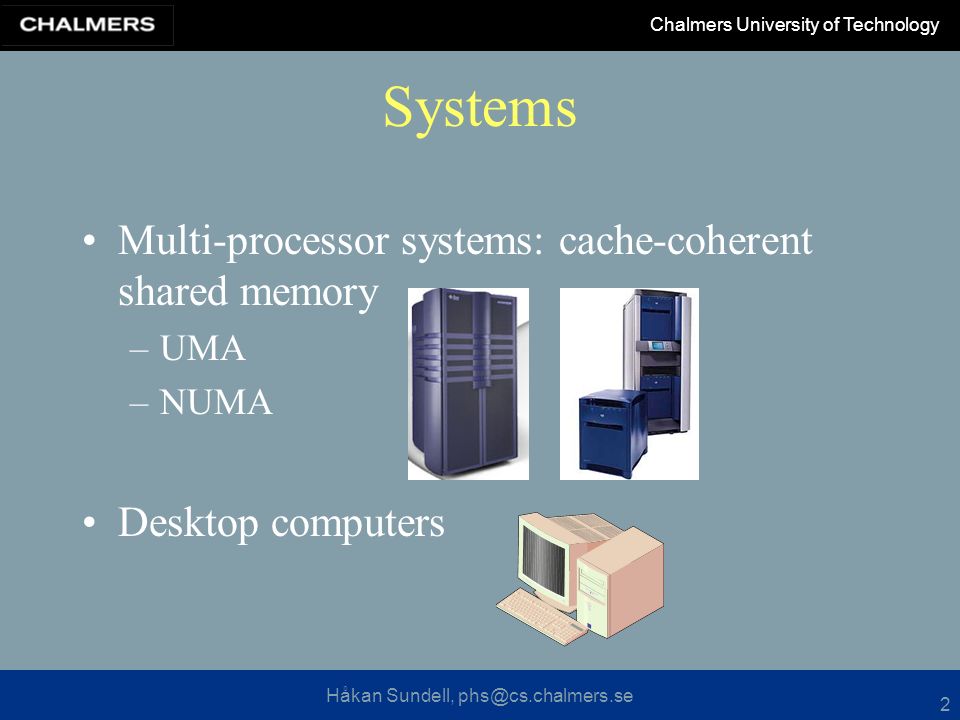 CHALMERS

Chalmers University of Technology

Systems

• Multi-processor systems: cache-coherent shared memory
  – UMA
  – NUMA

• Desktop computers

Håkan Sundell, phs@cs.chalmers.se

2